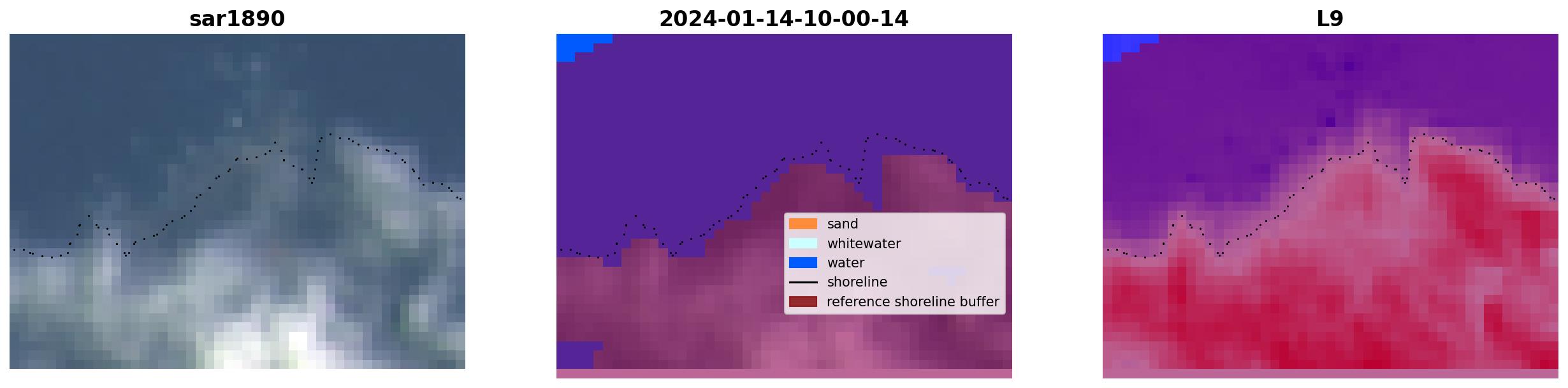 sar1890

2024-01-14-10-00-14

sand
whitewater
water
shoreline
reference shoreline buffer

L9